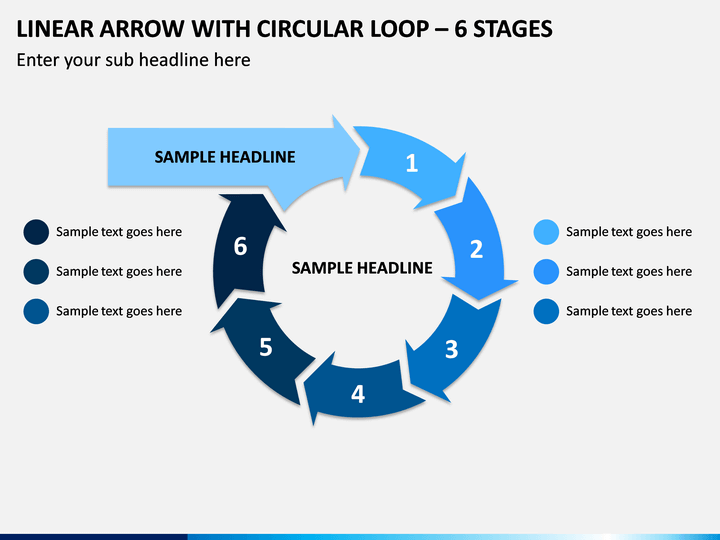 LINEAR ARROW WITH CIRCULAR LOOP – 6 STAGES

Enter your sub headline here

SAMPLE HEADLINE

1

2

3

4

5

6

SAMPLE HEADLINE

Sample text goes here

Sample text goes here

Sample text goes here

Sample text goes here

Sample text goes here

Sample text goes here